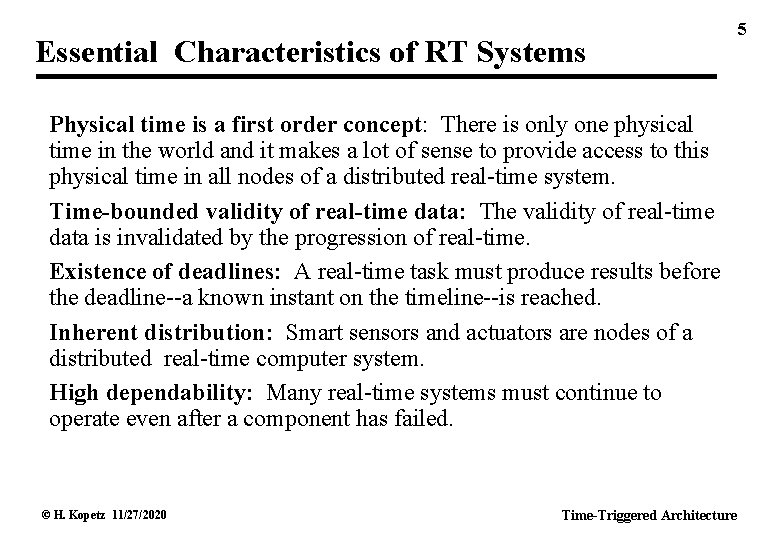 5

Essential Characteristics of RT Systems

Physical time is a first order concept: There is only one physical time in the world and it makes a lot of sense to provide access to this physical time in all nodes of a distributed real-time system.

Time-bounded validity of real-time data: The validity of real-time data is invalidated by the progression of real-time.

Existence of deadlines: A real-time task must produce results before the deadline--a known instant on the timeline--is reached.

Inherent distribution: Smart sensors and actuators are nodes of a distributed real-time computer system.

High dependability: Many real-time systems must continue to operate even after a component has failed.

© H. Kopetz 11/27/2020

Time-Triggered Architecture